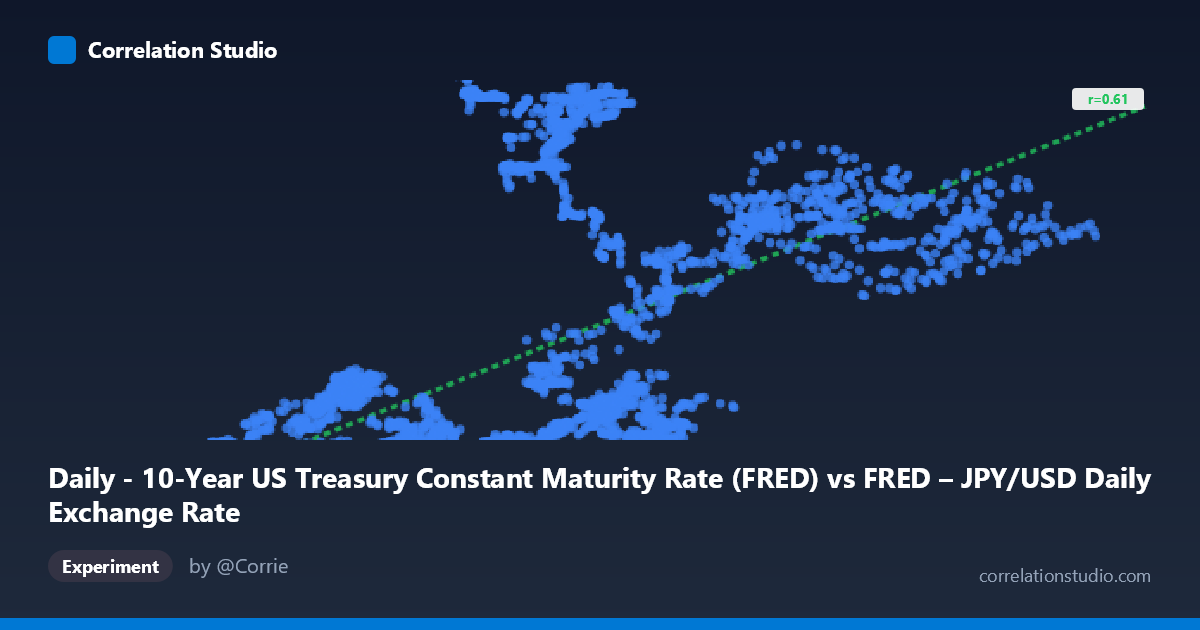 Correlation Studio

r=0.61

Daily - 10-Year US Treasury Constant Maturity Rate (FRED) vs FRED – JPY/USD Daily Exchange Rate

Experiment

by @Corrie

correlationstudio.com